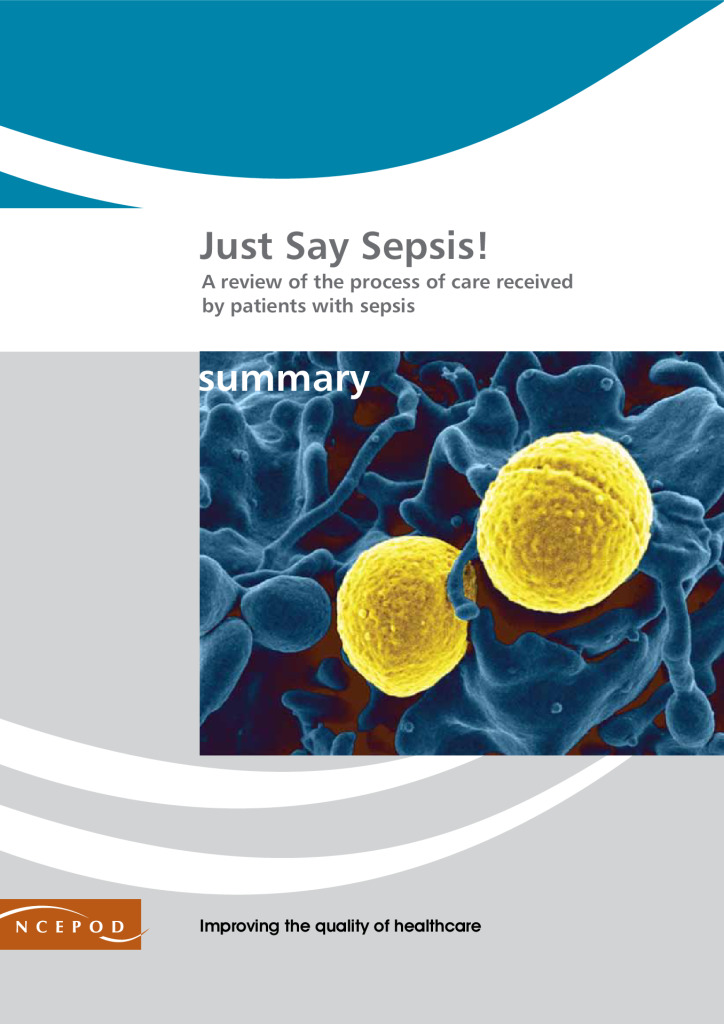 Just Say Sepsis!

A review of the process of care received by patients with sepsis

summary

NCEPOD

Improving the quality of healthcare